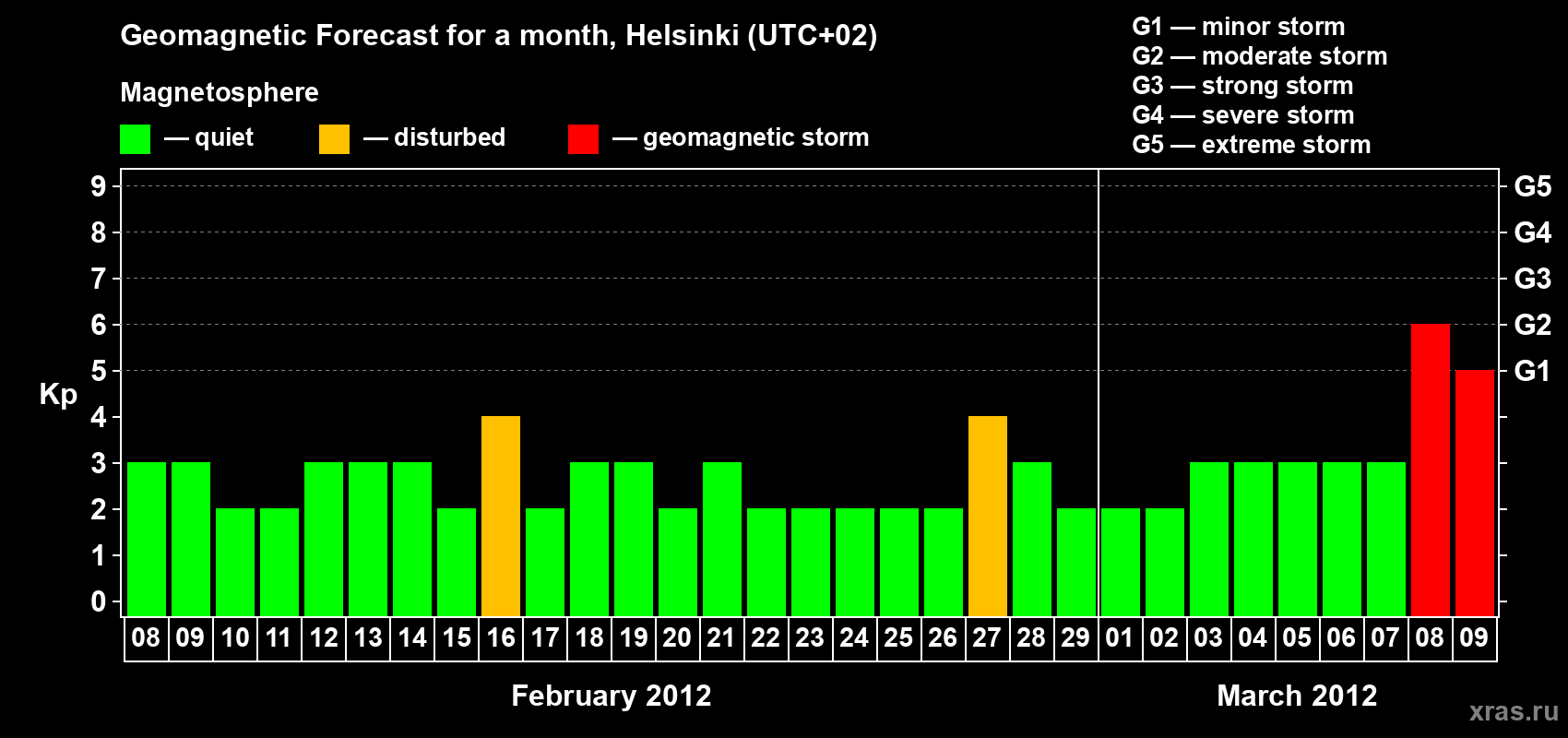 Geomagnetic Forecast for a month, Helsinki (UTC+02)

Magnetosphere

— quiet — disturbed — geomagnetic storm

G1 — minor storm
G2 — moderate storm
G3 — strong storm
G4 — severe storm
G5 — extreme storm

Kp

9 8 7 6 5 4 3 2 1 0

G5 G4 G3 G2 G1

08 09 10 11 12 13 14 15 16 17 18 19 20 21 22 23 24 25 26 27 28 29 01 02 03 04 05 06 07 08 09

February 2012

March 2012

xras.ru